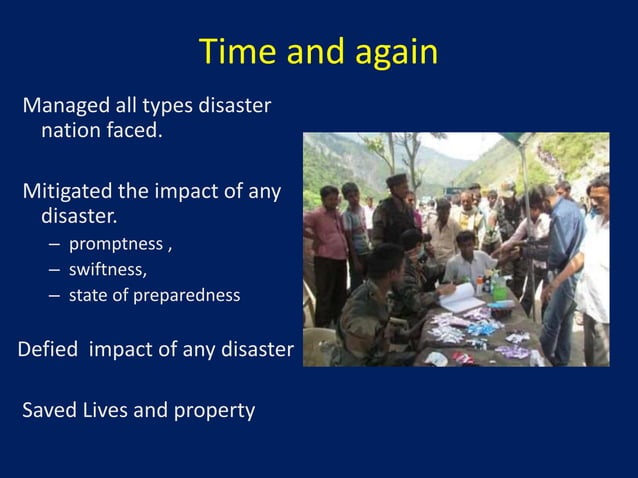 Time and again

Managed all types disaster nation faced.

Mitigated the impact of any disaster.

– promptness ,
– swiftness,
– state of preparedness

Defied impact of any disaster

Saved Lives and property